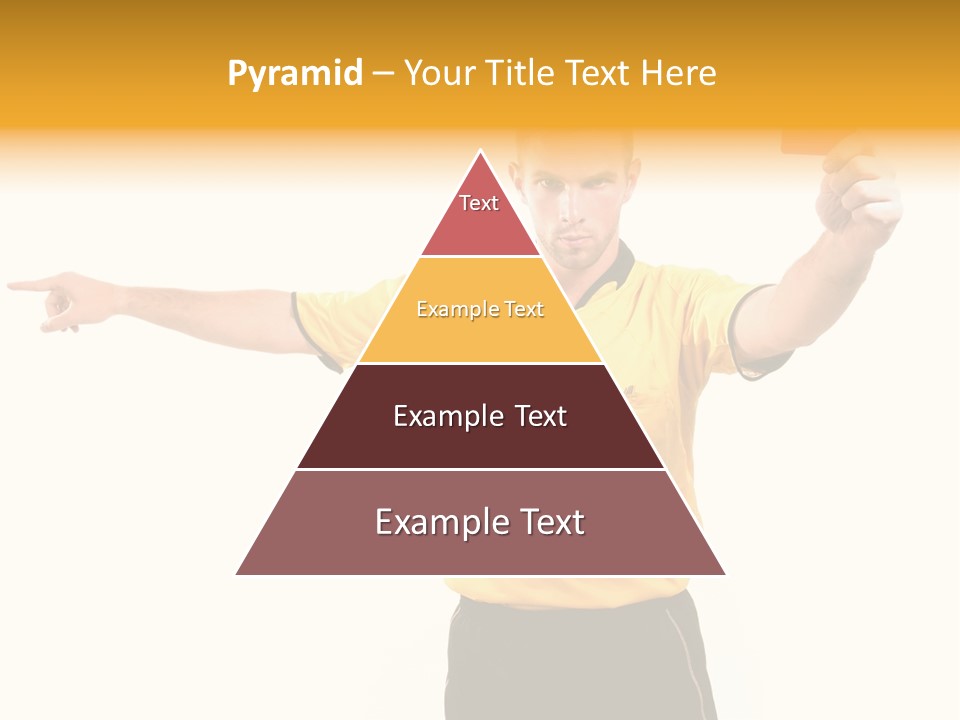 Pyramid – Your Title Text Here

Text

Example Text

Example Text

Example Text